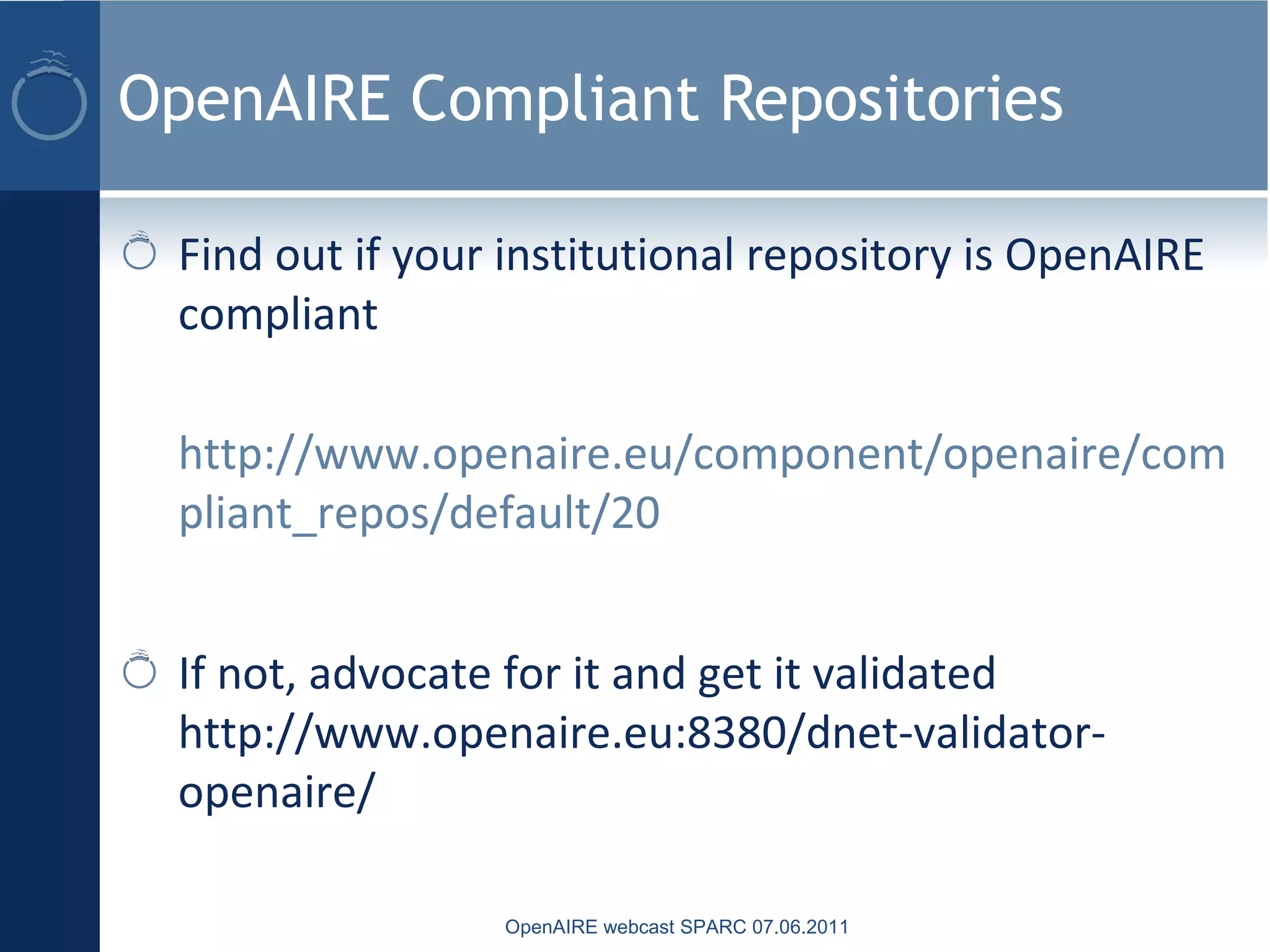 OpenAIRE Compliant Repositories

Find out if your institutional repository is OpenAIRE compliant

http://www.openaire.eu/component/openaire/compliant_repos/default/20

If not, advocate for it and get it validated http://www.openaire.eu:8380/dnet-validator-openaire/

OpenAIRE webcast SPARC 07.06.2011